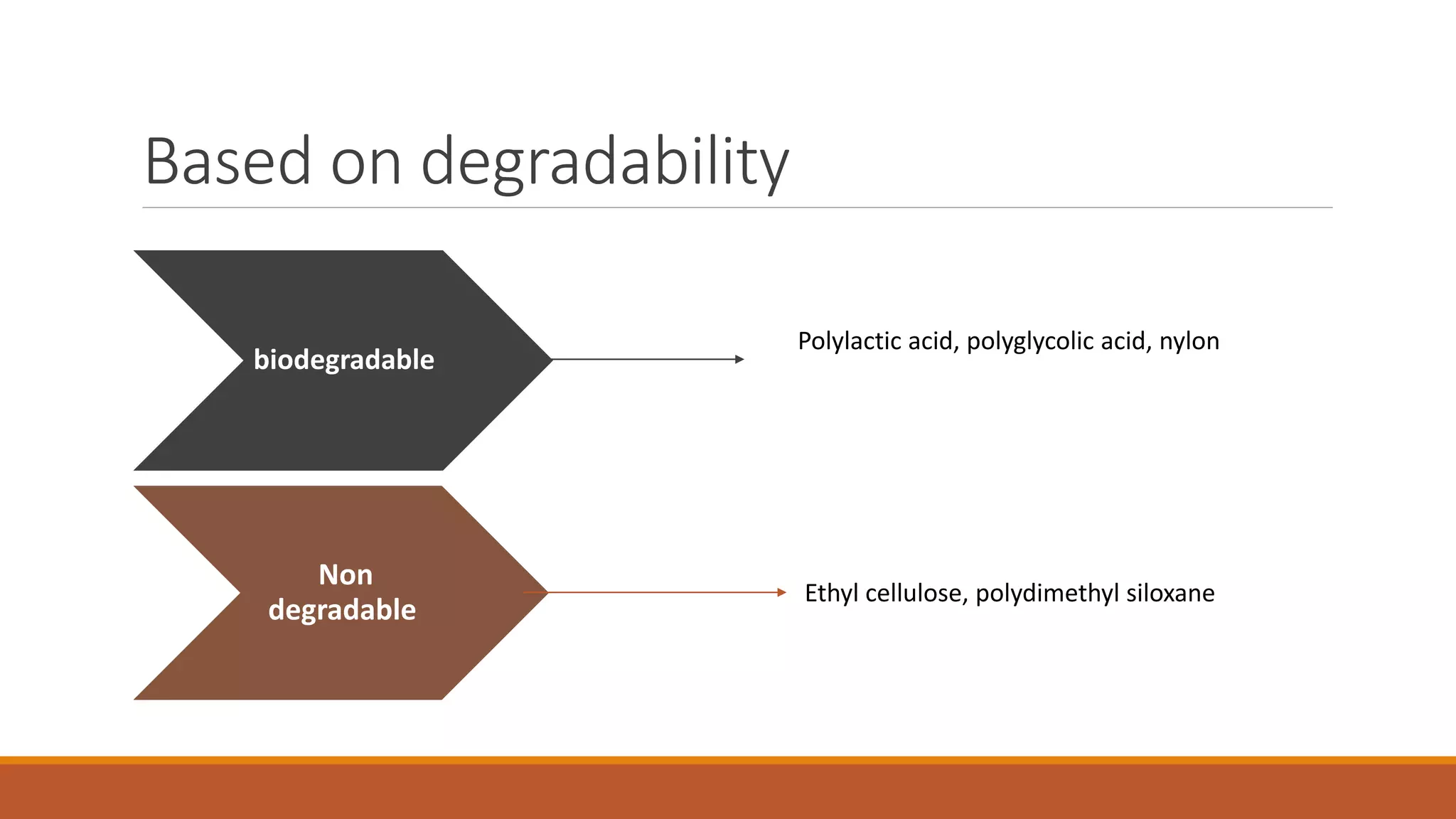 Based on degradability

biodegradable

Polylactic acid, polyglycolic acid, nylon

Non degradable

Ethyl cellulose, polydimethyl siloxane